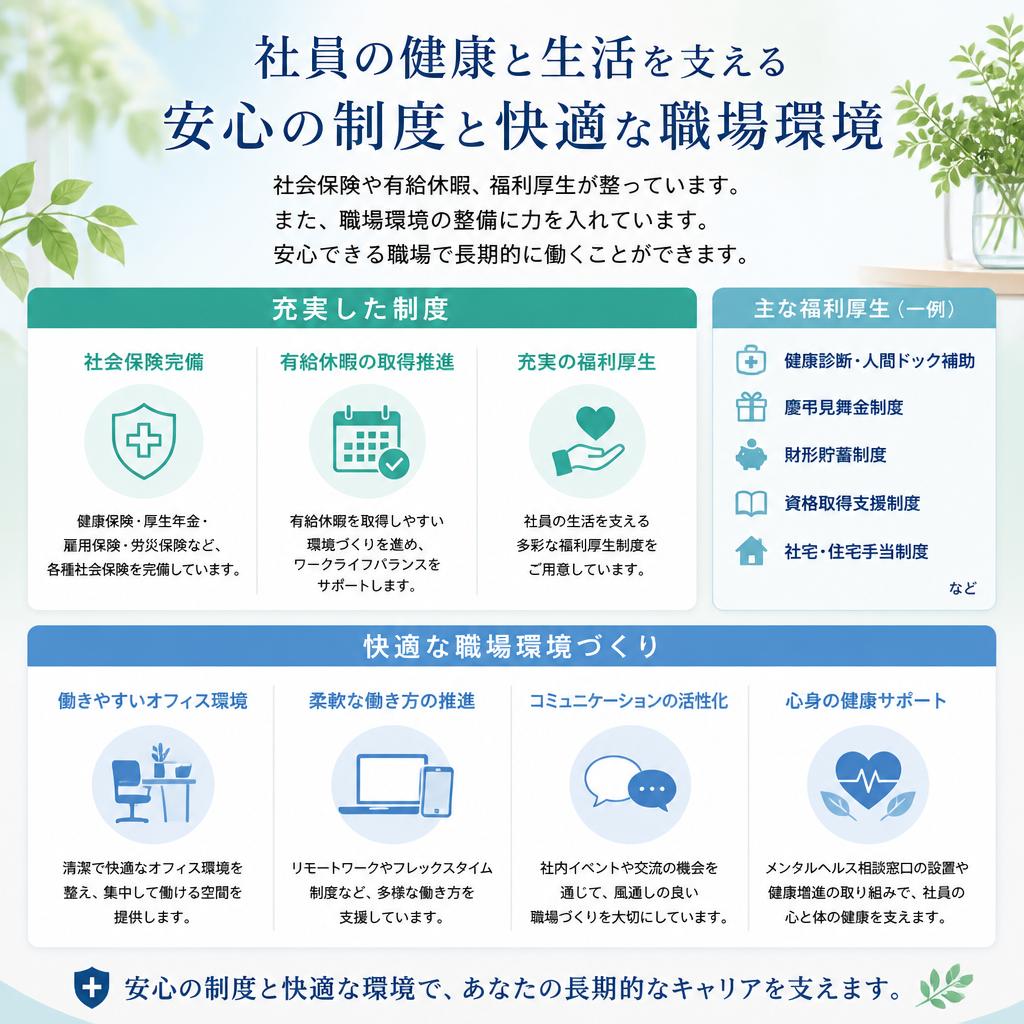 社員の健康と生活を支える
安心の制度と快適な職場環境

社会保険や有給休暇、福利厚生が整っています。
また、職場環境の整備に力を入れています。
安心できる職場で長期的に働くことができます。

充実した制度

社会保険完備

健康保険・厚生年金・雇用保険・労災保険など、各種社会保険を完備しています。

有給休暇の取得推進

有給休暇を取得しやすい環境づくりを進め、ワークライフバランスをサポートします。

充実の福利厚生

社員の生活を支える多彩な福利厚生制度をご用意しています。

主な福利厚生（一例）

健康診断・人間ドック補助

慶弔見舞金制度

財形貯蓄制度

資格取得支援制度

社宅・住宅手当制度

など

快適な職場環境づくり

働きやすいオフィス環境

清潔で快適なオフィス環境を整え、集中して働ける空間を提供します。

柔軟な働き方の推進

リモートワークやフレックスタイム制度など、多様な働き方を支援しています。

コミュニケーションの活性化

社内イベントや交流の機会を通じて、風通しの良い職場づくりを大切にしています。

心身の健康サポート

メンタルヘルス相談窓口の設置や健康増進の取り組みで、社員の心と体の健康を支えます。

安心の制度と快適な環境で、あなたの長期的なキャリアを支えます。